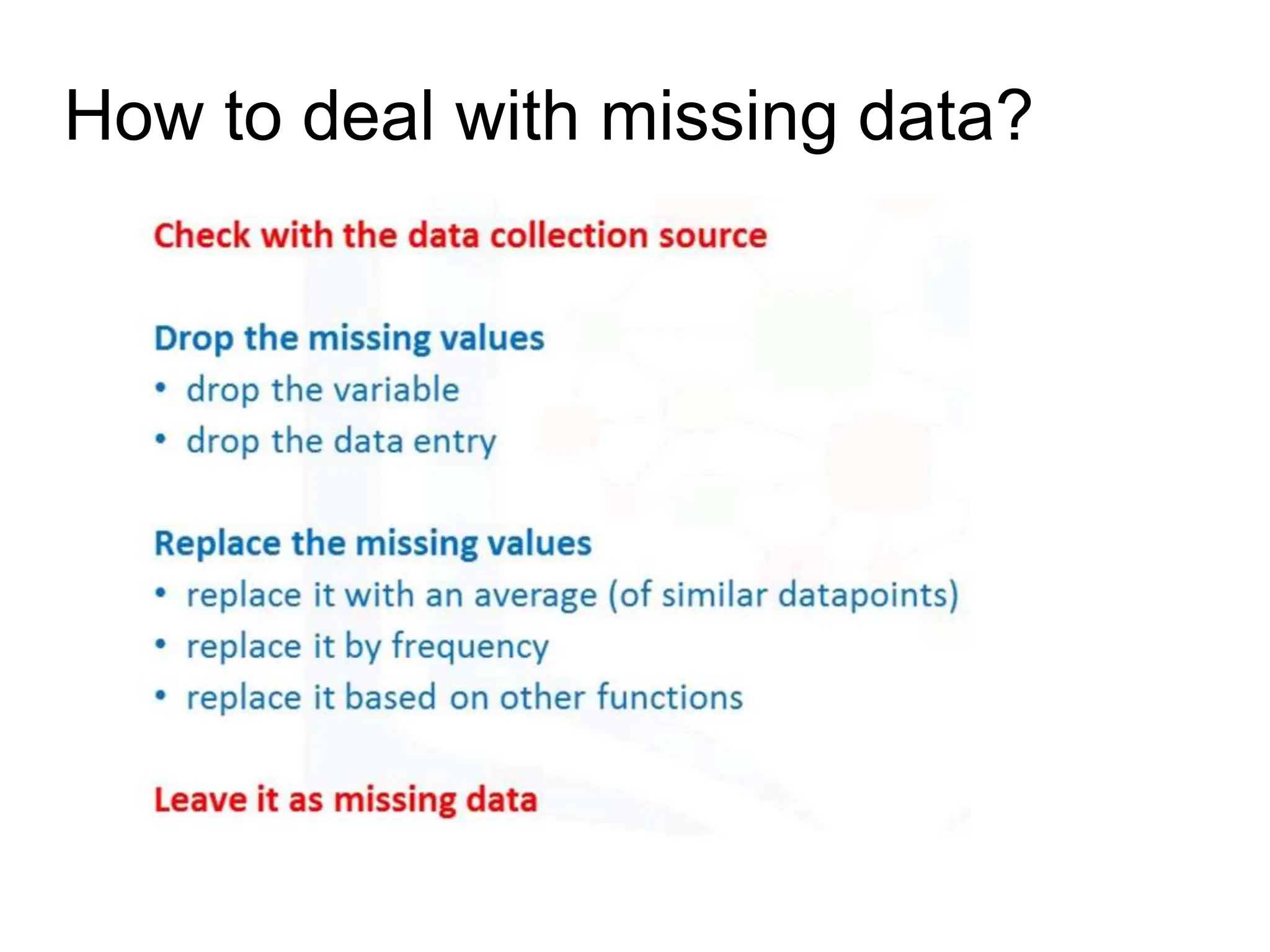 How to deal with missing data?

Check with the data collection source

Drop the missing values
• drop the variable
• drop the data entry

Replace the missing values
• replace it with an average (of similar datapoints)
• replace it by frequency
• replace it based on other functions

Leave it as missing data